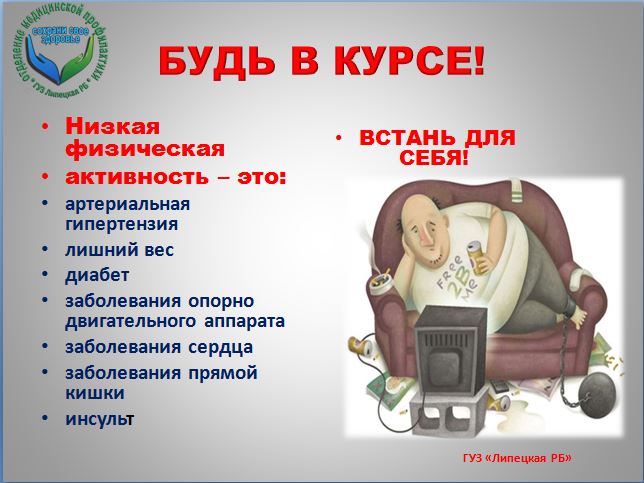 Отделение медицинской профилактики
сохрани свое здоровье
ГУЗ Липецкая РБ

БУДЬ В КУРСЕ!

• Низкая физическая
• активность – это:
• артериальная гипертензия
• лишний вес
• диабет
• заболевания опорно двигательного аппарата
• заболевания сердца
• заболевания прямой кишки
• инсульт

• ВСТАНЬ ДЛЯ СЕБЯ!

Free 2B Me

ГУЗ «Липецкая РБ»